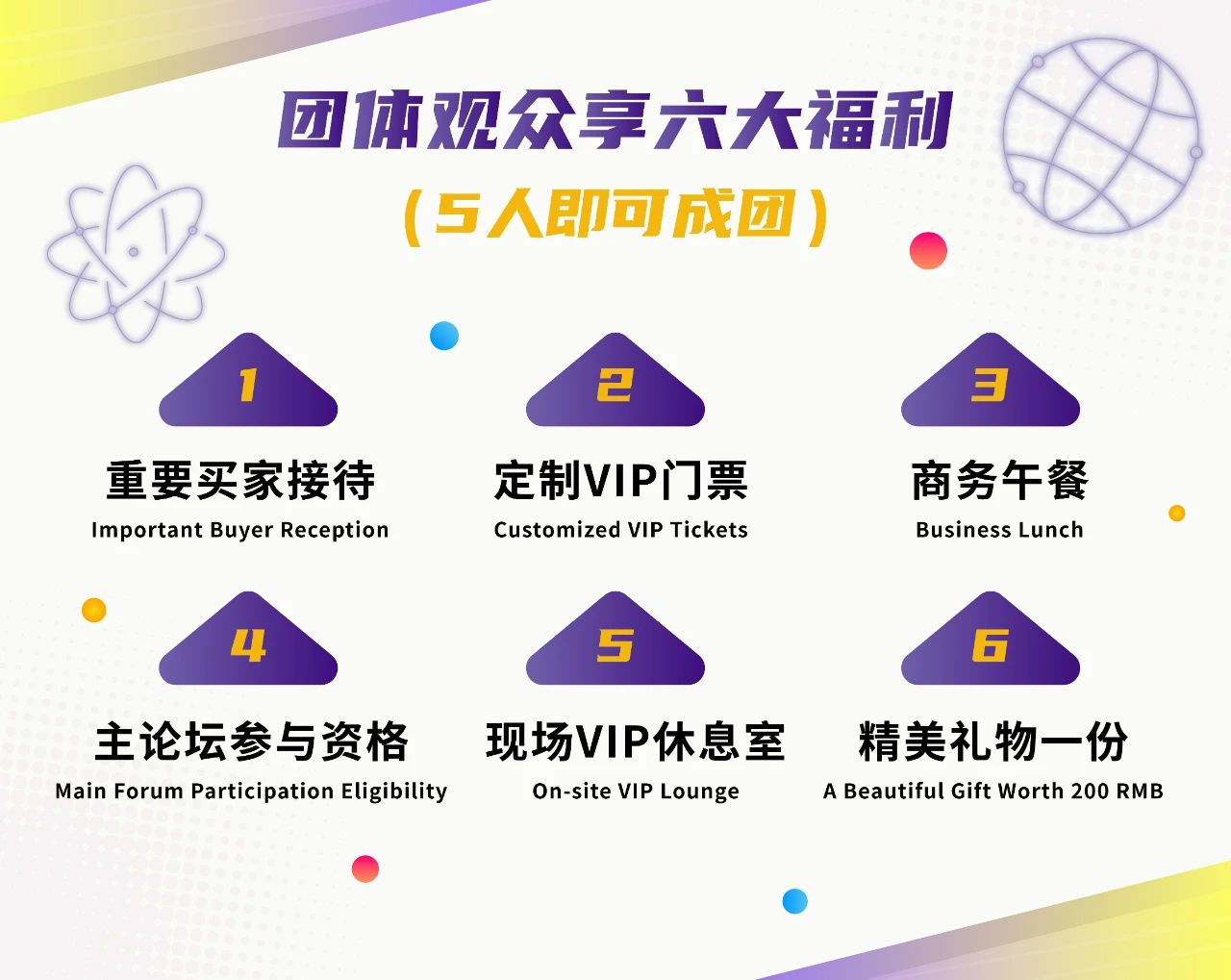 团体观众享六大福利

（5人即可成团）

1

重要买家接待

Important Buyer Reception

2

定制VIP门票

Customized VIP Tickets

3

商务午餐

Business Lunch

4

主论坛参与资格

Main Forum Participation Eligibility

5

现场VIP休息室

On-site VIP Lounge

6

精美礼物一份

A Beautiful Gift Worth 200 RMB